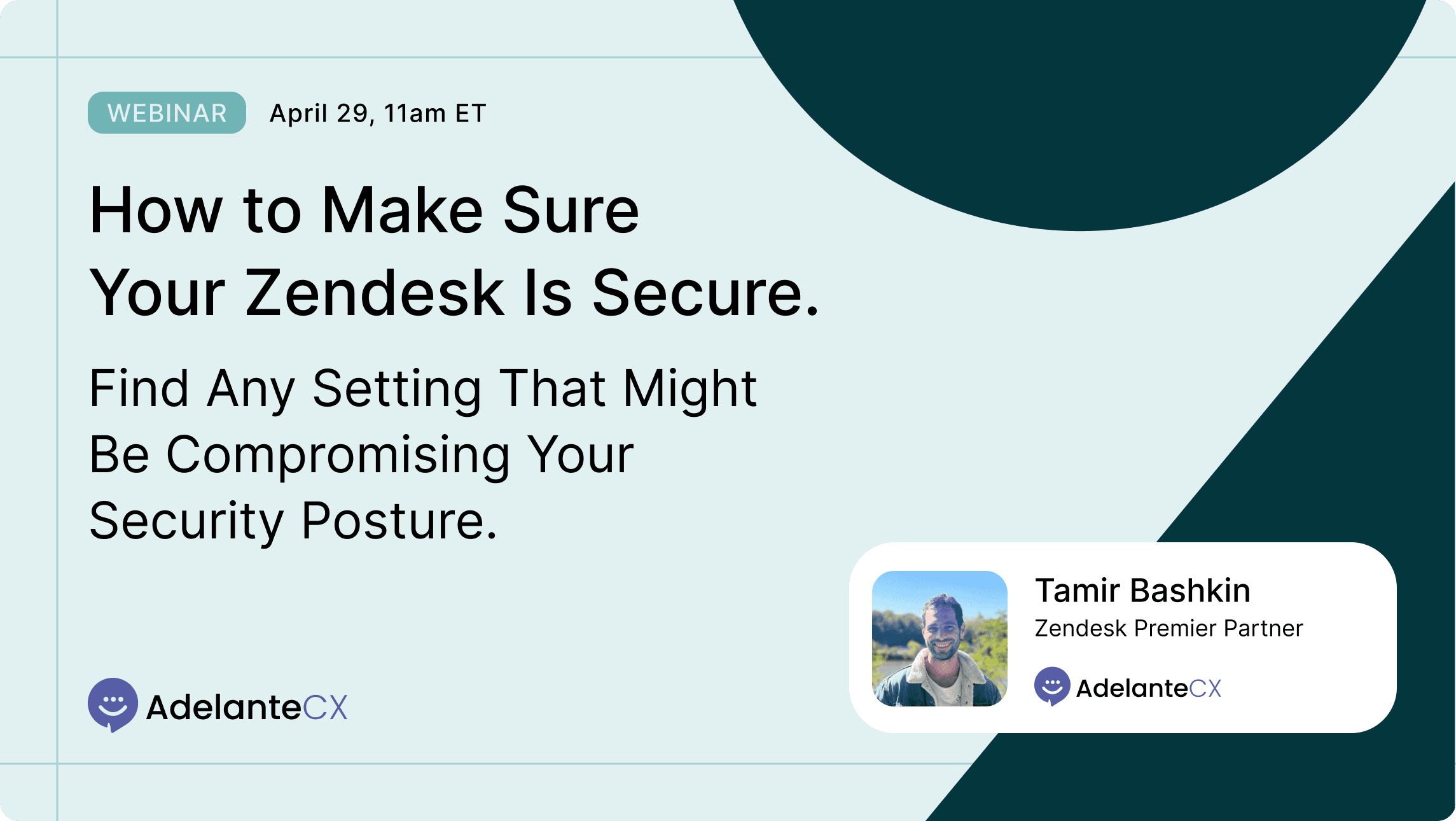 WEBINAR April 29, 11am ET

How to Make Sure Your Zendesk Is Secure.

Find Any Setting That Might Be Compromising Your Security Posture.

AdelanteCX

Tamir Bashkin
Zendesk Premier Partner
AdelanteCX